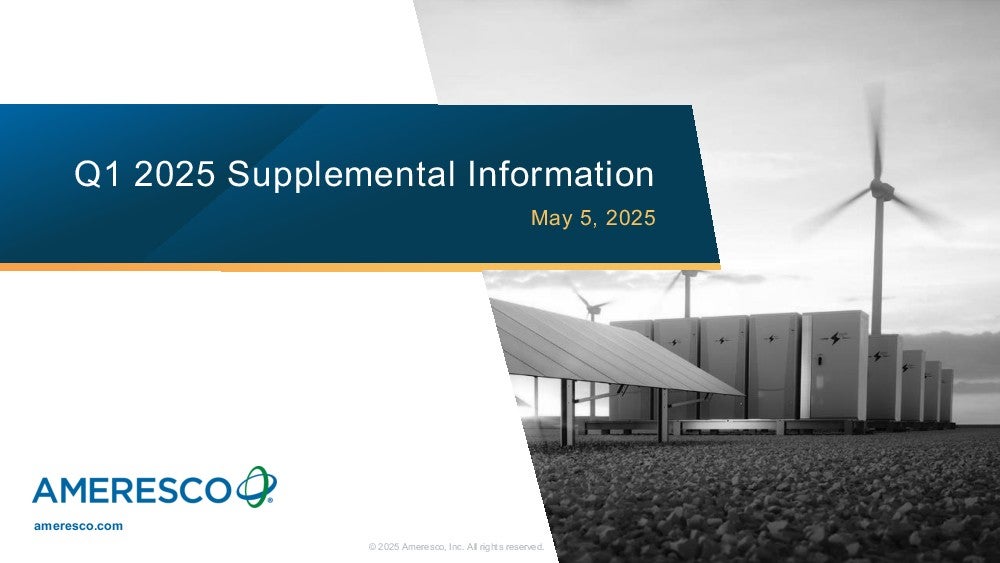 Q1 2025 Supplemental Information

May 5, 2025

AMERESCO

ameresco.com

© 2025 Ameresco, Inc. All rights reserved.